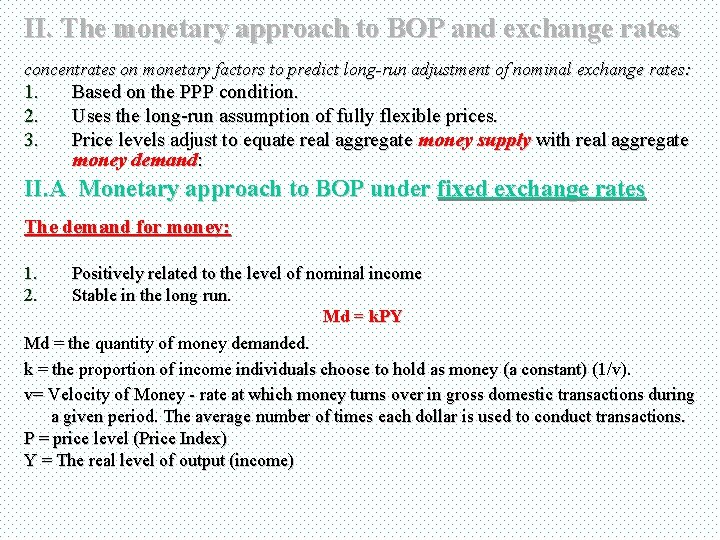 II. The monetary approach to BOP and exchange rates

concentrates on monetary factors to predict long-run adjustment of nominal exchange rates:
1. Based on the PPP condition.
2. Uses the long-run assumption of fully flexible prices.
3. Price levels adjust to equate real aggregate money supply with real aggregate money demand:

II.A Monetary approach to BOP under fixed exchange rates

The demand for money:

1. Positively related to the level of nominal income
2. Stable in the long run.

Md = kPY

Md = the quantity of money demanded.
k = the proportion of income individuals choose to hold as money (a constant) (1/v).
v= Velocity of Money - rate at which money turns over in gross domestic transactions during a given period. The average number of times each dollar is used to conduct transactions.
P = price level (Price Index)
Y = The real level of output (income)